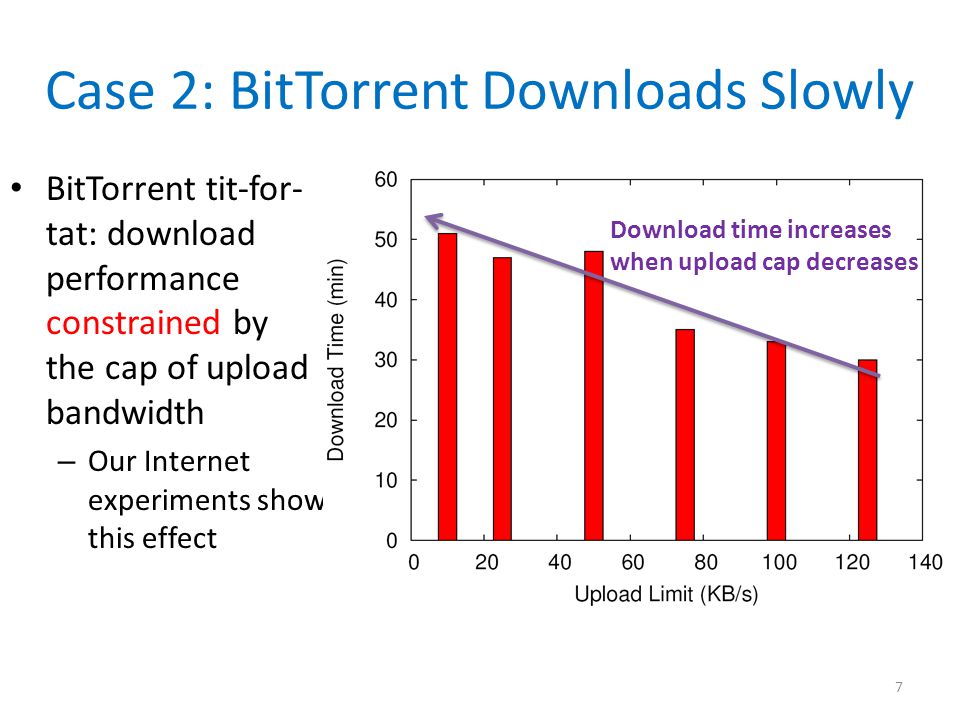 Case 2: BitTorrent Downloads Slowly

• BitTorrent tit-for-tat: download performance constrained by the cap of upload bandwidth
– Our Internet experiments show this effect

Download time increases when upload cap decreases

Download Time (min)
60
50
40
30
20
10
0
0 20 40 60 80 100 120 140
Upload Limit (KB/s)

7